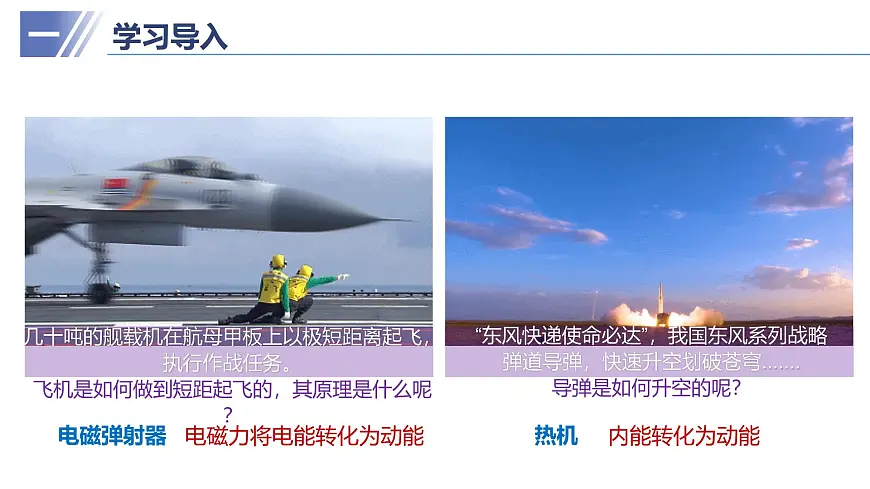 一

学习导入

几十吨的舰载机在航母甲板上以极短距离起飞，执行作战任务。

飞机是如何做到短距起飞的，其原理是什么呢？

电磁弹射器　电磁力将电能转化为动能

“东风快递使命必达”，我国东风系列战略弹道导弹，快速升空划破苍穹……

导弹是如何升空的呢？

热机　内能转化为动能